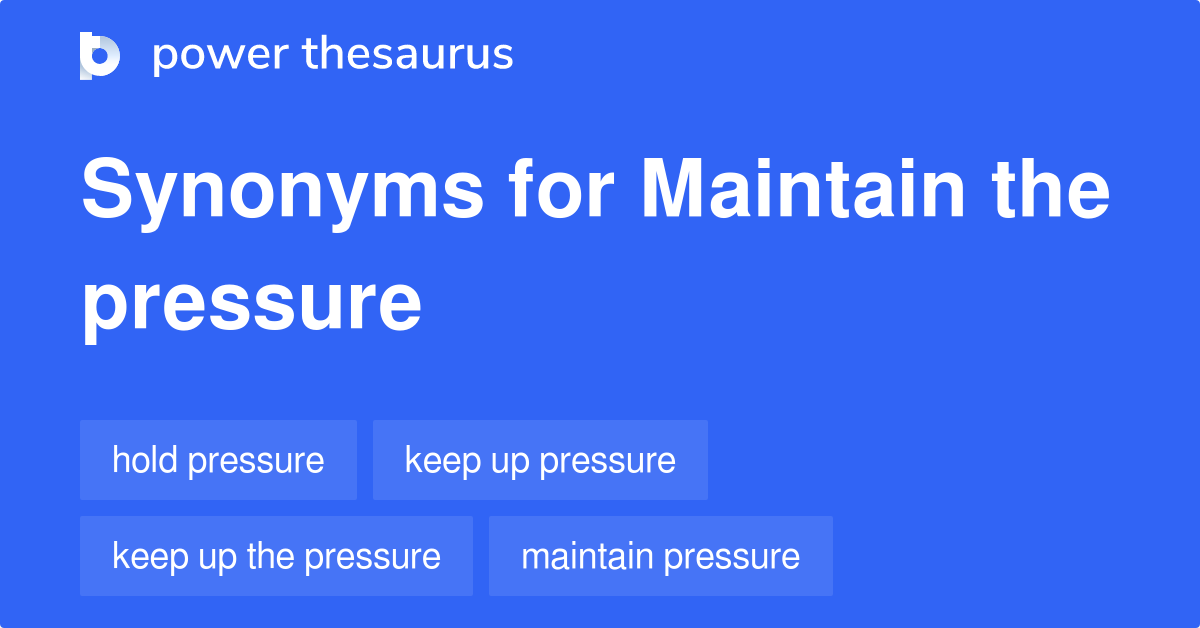 power thesaurus

Synonyms for Maintain the pressure

hold pressure
keep up pressure
keep up the pressure
maintain pressure